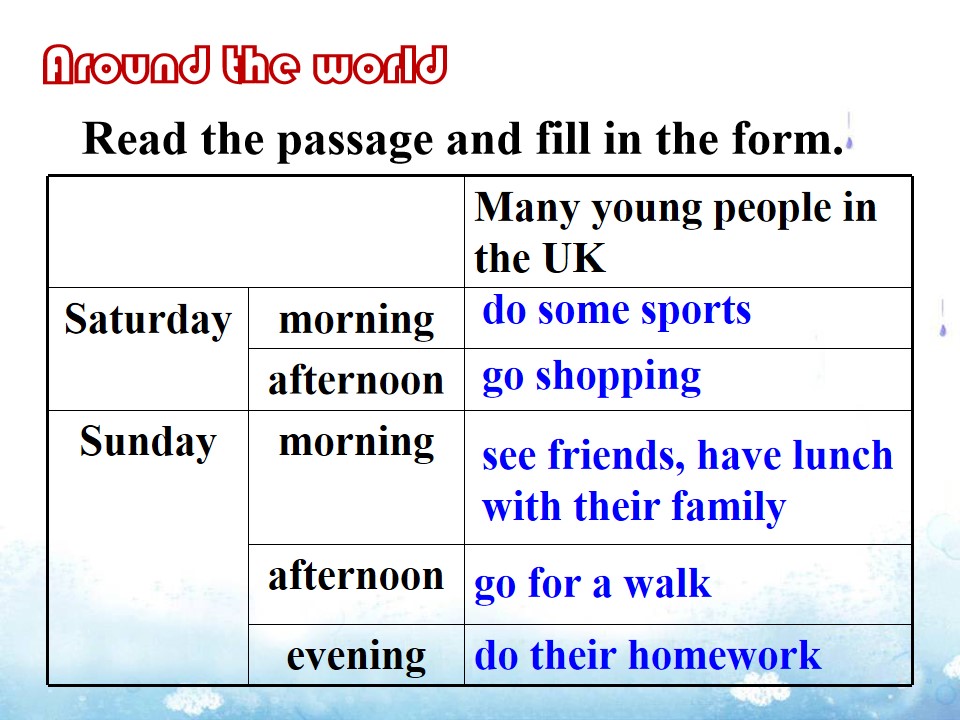 Around the world

Read the passage and fill in the form.

|  |  | Many young people in the UK |
|---|---|---|
| Saturday | morning | do some sports |
|  | afternoon | go shopping |
| Sunday | morning | see friends, have lunch with their family |
|  | afternoon | go for a walk |
|  | evening | do their homework |